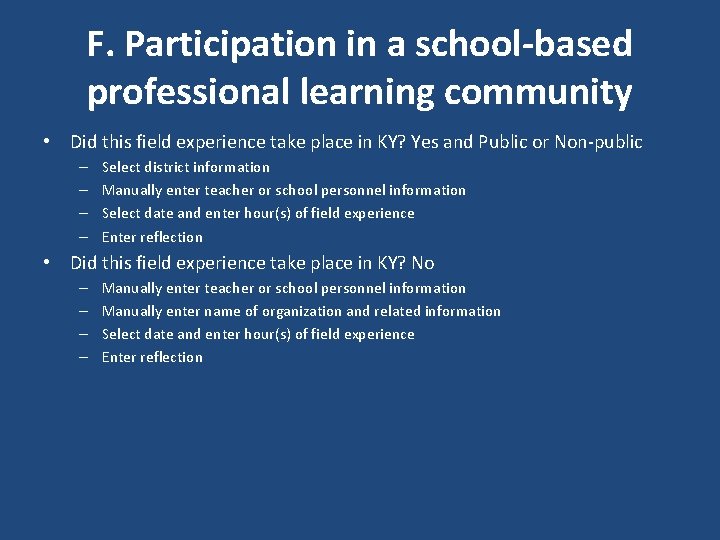 F. Participation in a school-based professional learning community

• Did this field experience take place in KY? Yes and Public or Non-public
– Select district information
– Manually enter teacher or school personnel information
– Select date and enter hour(s) of field experience
– Enter reflection

• Did this field experience take place in KY? No
– Manually enter teacher or school personnel information
– Manually enter name of organization and related information
– Select date and enter hour(s) of field experience
– Enter reflection